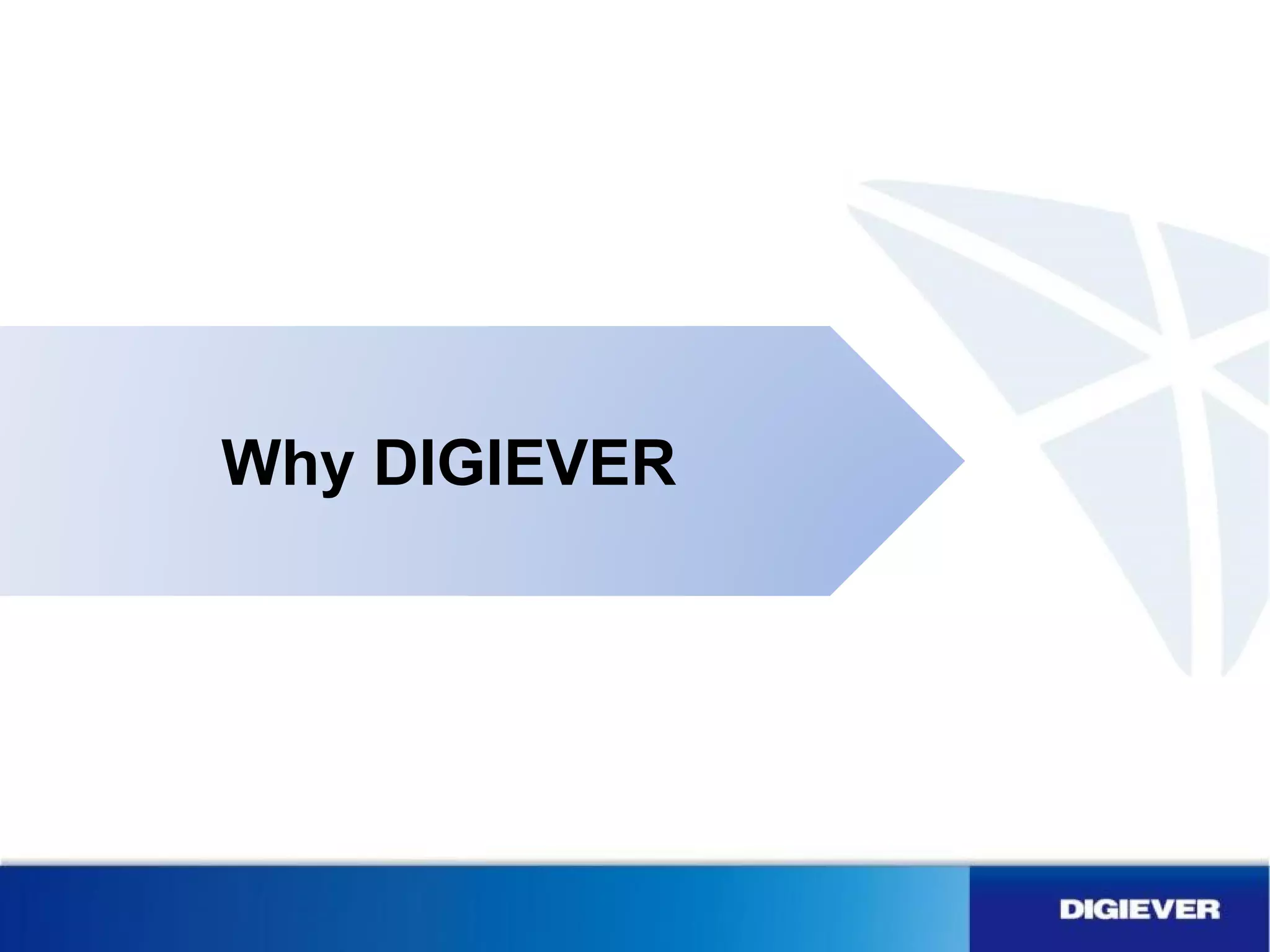 Why DIGIEVER

DIGIEVER